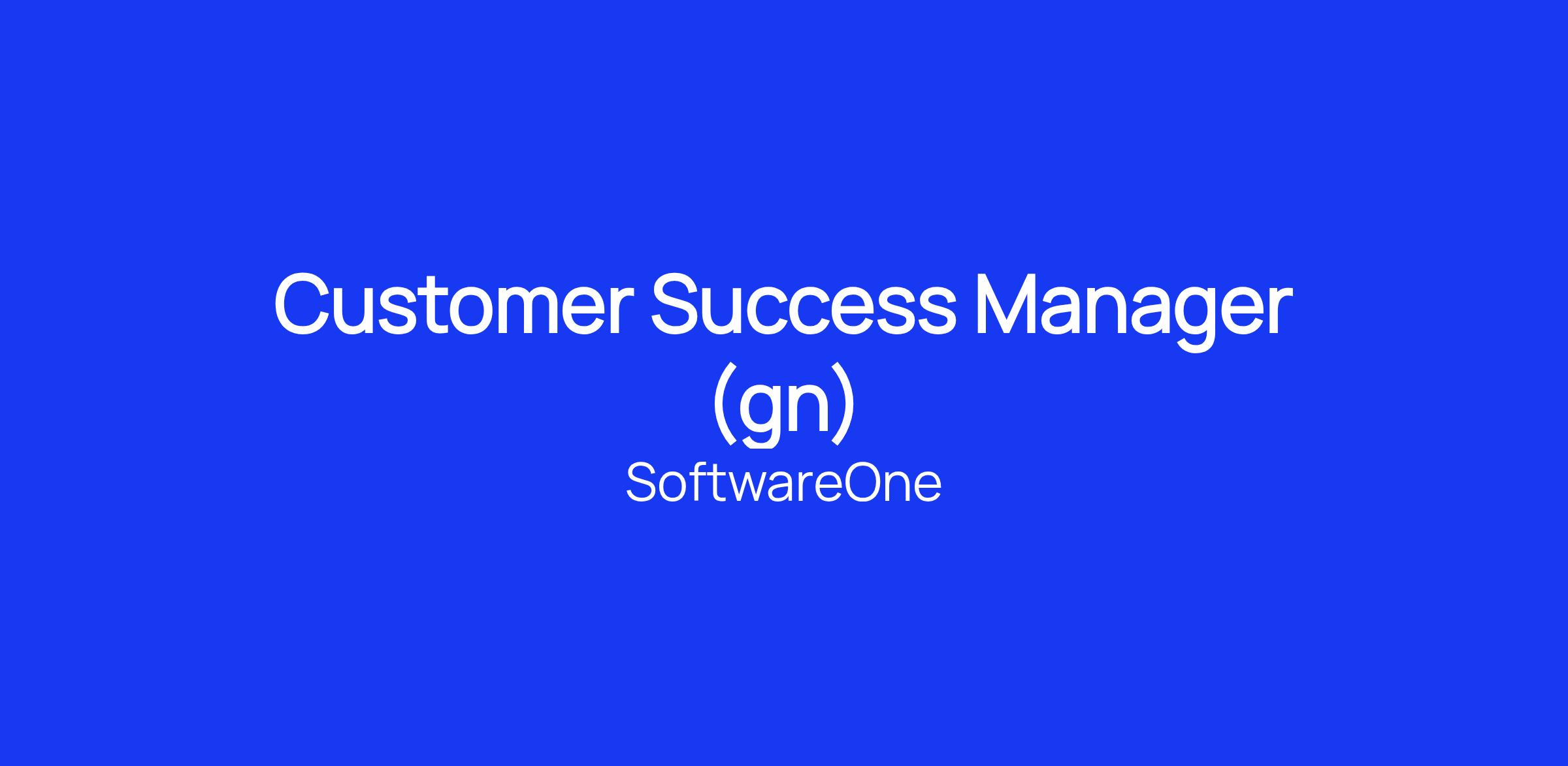 Customer Success Manager (gn)

SoftwareOne